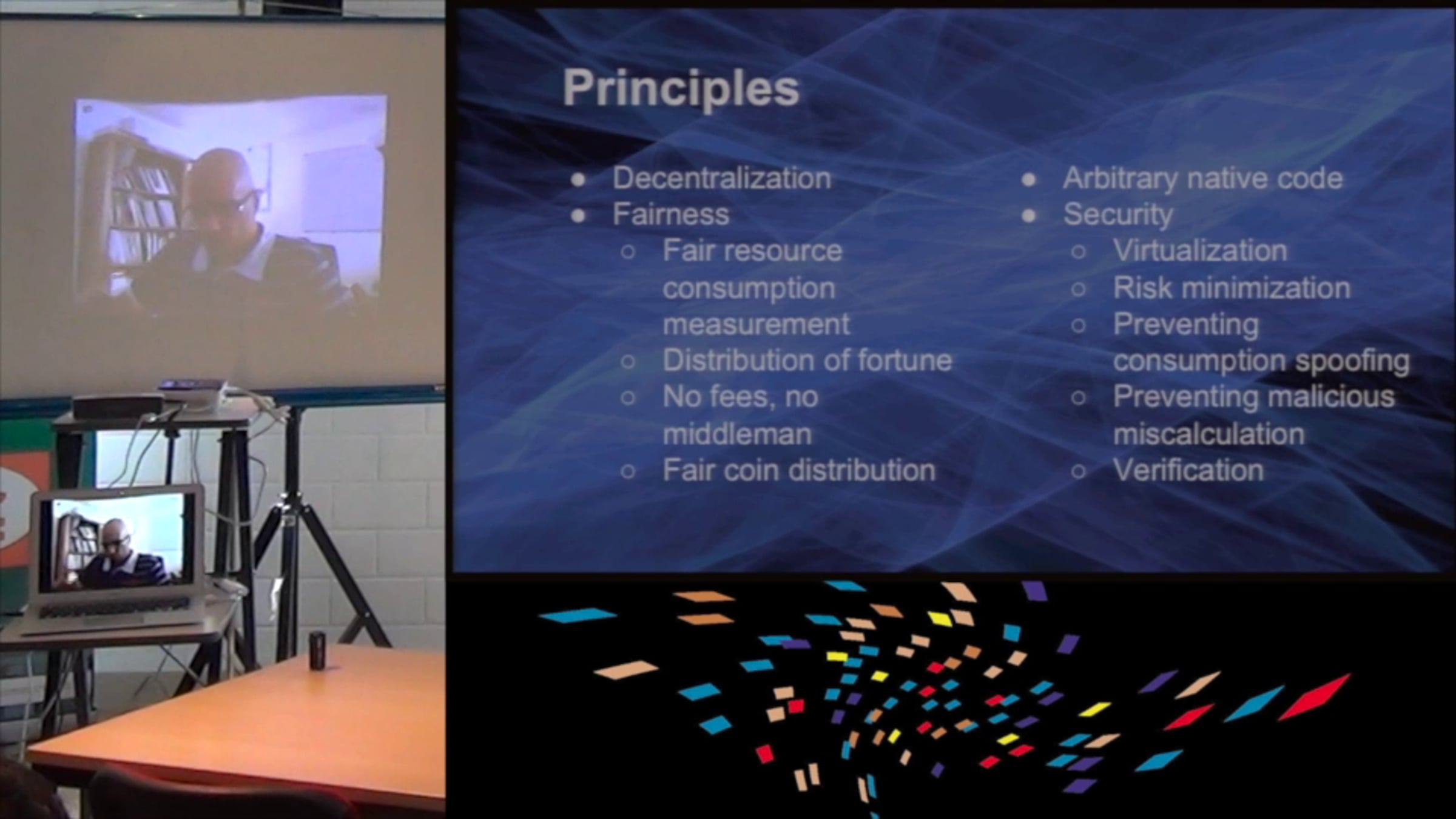 Principles

- Decentralization
- Fairness
  - Fair resource consumption measurement
  - Distribution of fortune
  - No fees, no middleman
  - Fair coin distribution

- Arbitrary native code
- Security
  - Virtualization
  - Risk minimization
  - Preventing consumption spoofing
  - Preventing malicious miscalculation
  - Verification